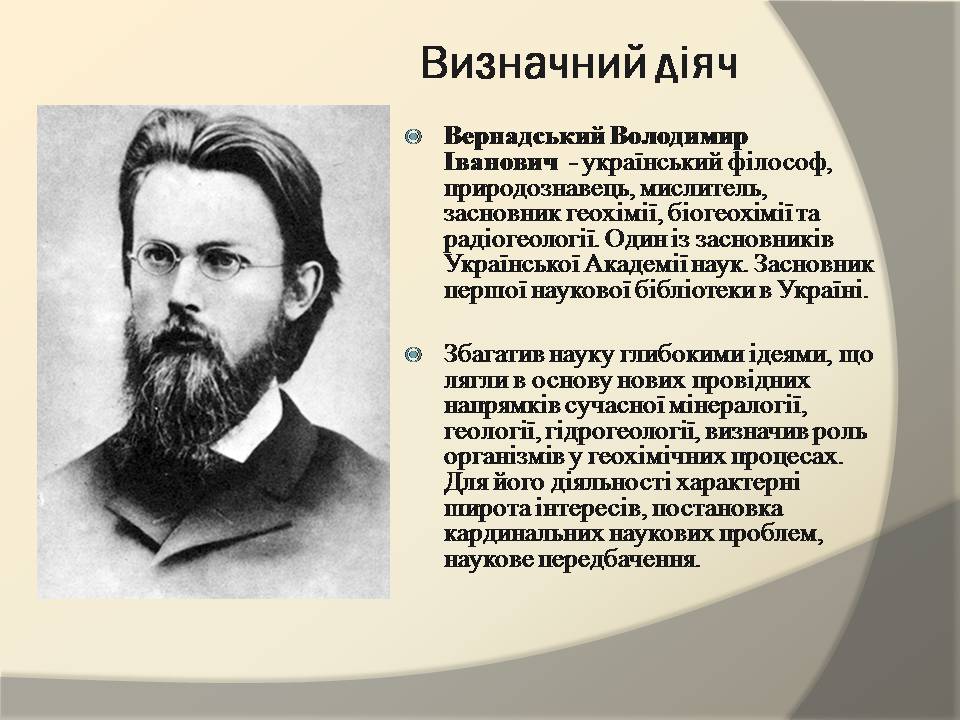 Визначний діяч

Вернадський Володимир Іванович - український філософ, природознавець, мислитель, засновник геохімії, біогеохімії та радіогеології. Один із засновників Української Академії наук. Засновник першої наукової бібліотеки в Україні.

Збагатив науку глибокими ідеями, що лягли в основу нових провідних напрямків сучасної мінералогії, геології, гідрогеології, визначив роль організмів у геохімічних процесах. Для його діяльності характерні широта інтересів, постановка кардинальних наукових проблем, наукове передбачення.